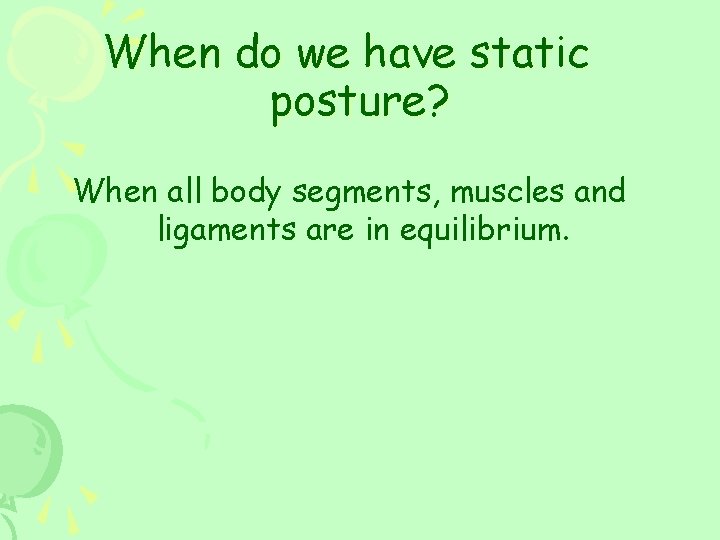 When do we have static posture?

When all body segments, muscles and ligaments are in equilibrium.